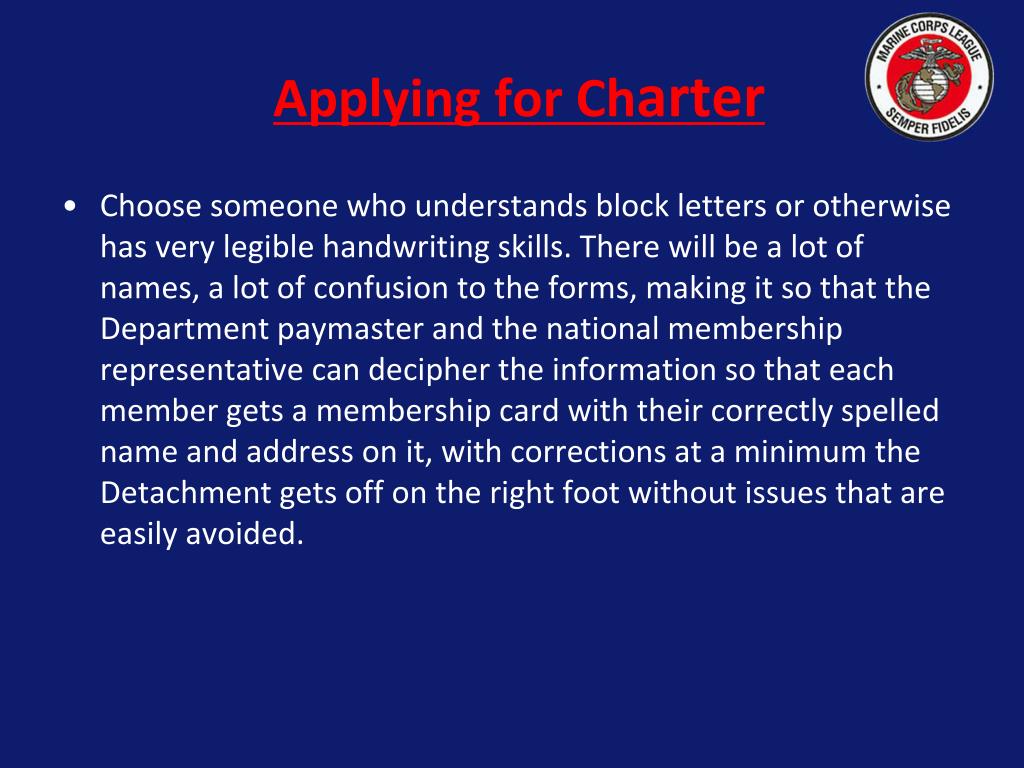 MARINE CORPS LEAGUE
SEMPER FIDELIS

Applying for Charter

• Choose someone who understands block letters or otherwise has very legible handwriting skills. There will be a lot of names, a lot of confusion to the forms, making it so that the Department paymaster and the national membership representative can decipher the information so that each member gets a membership card with their correctly spelled name and address on it, with corrections at a minimum the Detachment gets off on the right foot without issues that are easily avoided.